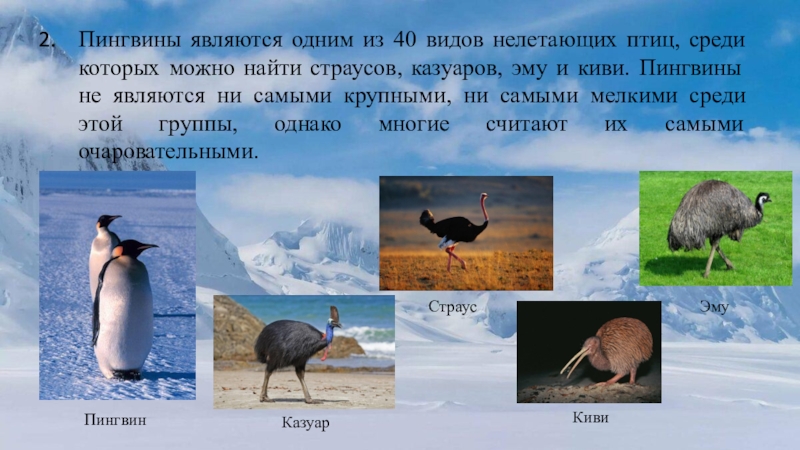 2. Пингвины являются одним из 40 видов нелетающих птиц, среди которых можно найти страусов, казуаров, эму и киви. Пингвины не являются ни самыми крупными, ни самыми мелкими среди этой группы, однако многие считают их самыми очаровательными.

Страус

Эму

Пингвин

Казуар

Киви